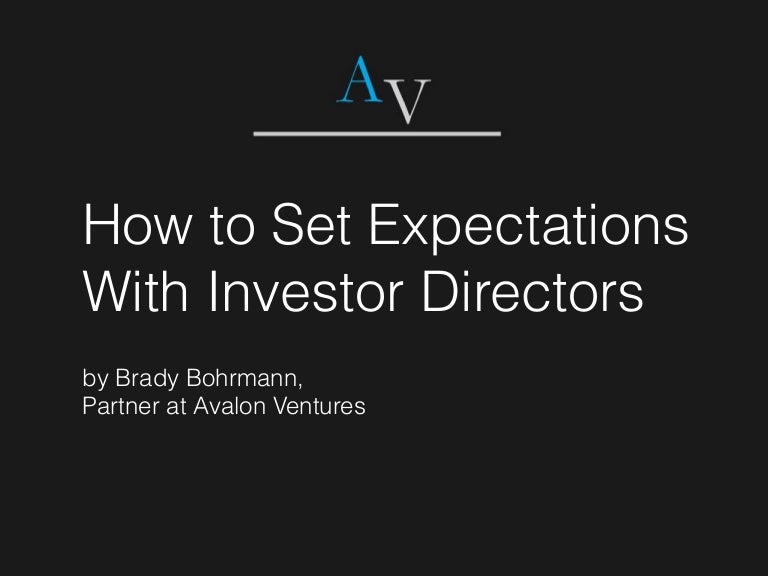 AV

How to Set Expectations With Investor Directors

by Brady Bohrmann,
Partner at Avalon Ventures